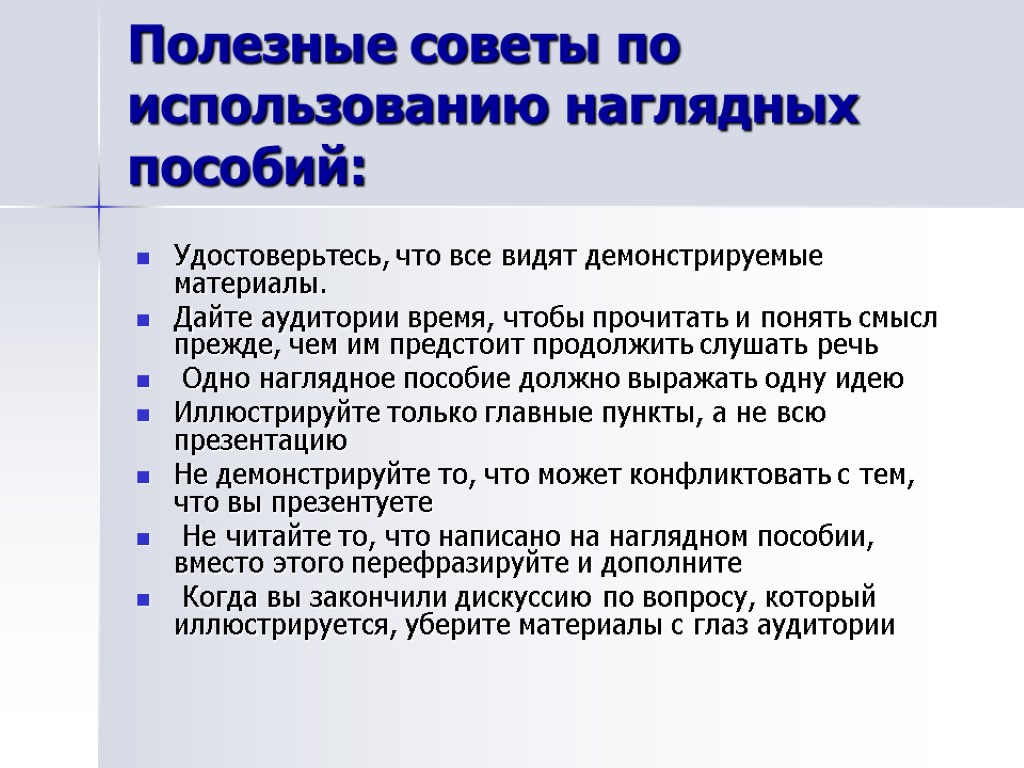 Полезные советы по использованию наглядных пособий:

Удостоверьтесь, что все видят демонстрируемые материалы.

Дайте аудитории время, чтобы прочитать и понять смысл прежде, чем им предстоит продолжить слушать речь

Одно наглядное пособие должно выражать одну идею

Иллюстрируйте только главные пункты, а не всю презентацию

Не демонстрируйте то, что может конфликтовать с тем, что вы презентуете

Не читайте то, что написано на наглядном пособии, вместо этого перефразируйте и дополните

Когда вы закончили дискуссию по вопросу, который иллюстрируется, уберите материалы с глаз аудитории